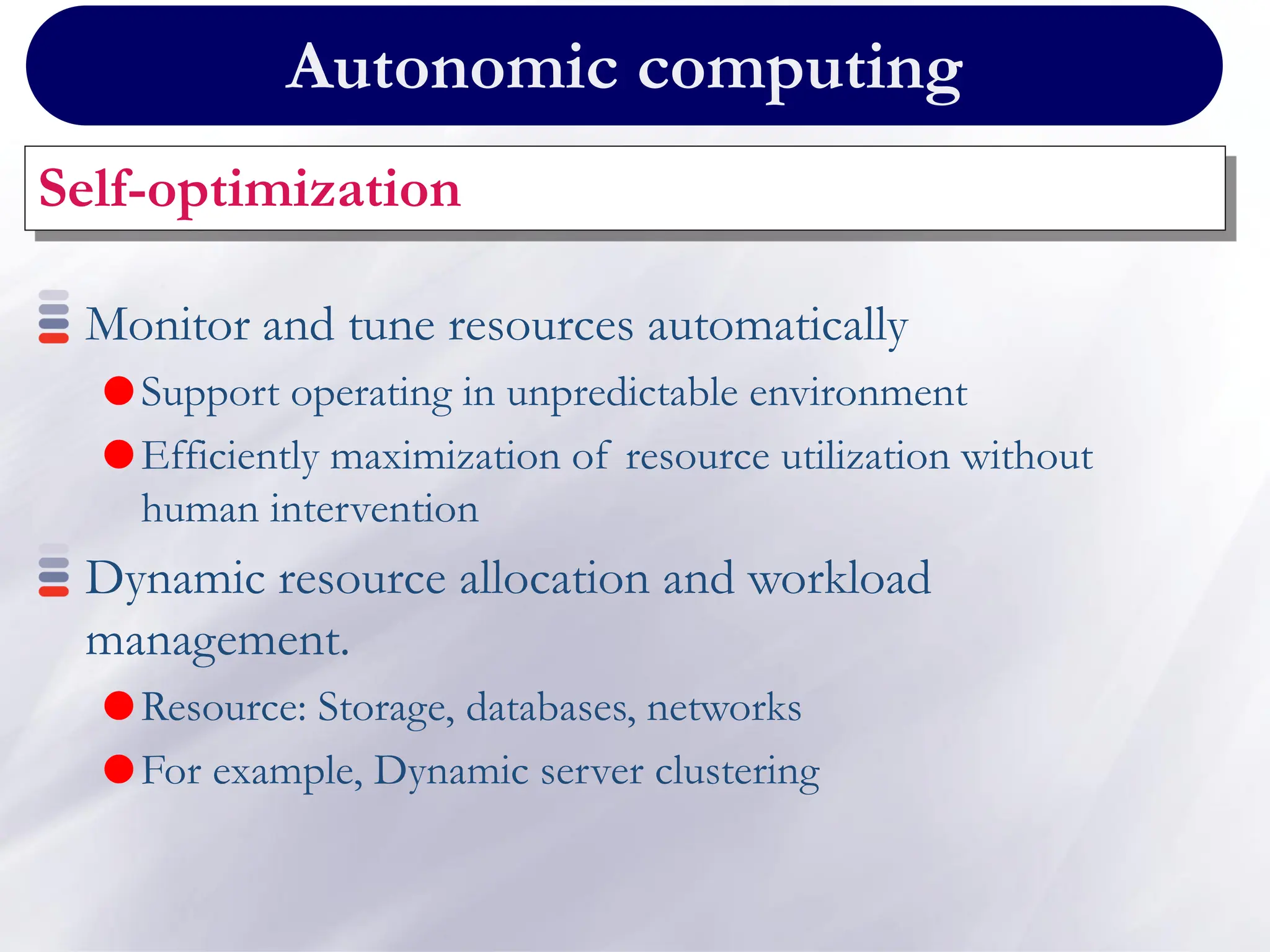 Autonomic computing

Self-optimization

Monitor and tune resources automatically

Support operating in unpredictable environment

Efficiently maximization of resource utilization without human intervention

Dynamic resource allocation and workload management.

Resource: Storage, databases, networks

For example, Dynamic server clustering